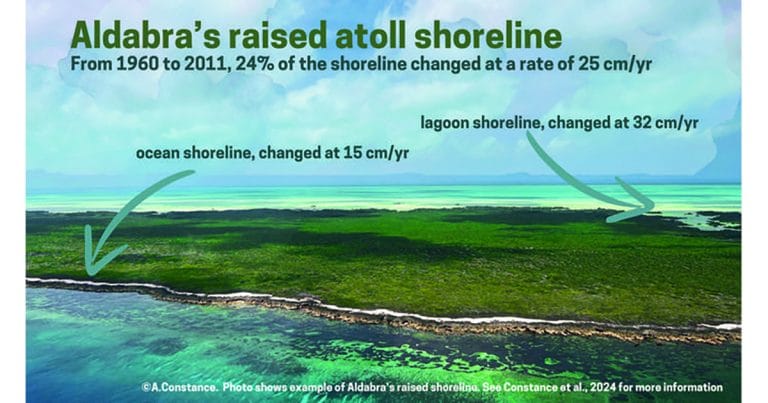 Aldabra's raised atoll shoreline
From 1960 to 2011, 24% of the shoreline changed at a rate of 25 cm/yr

lagoon shoreline, changed at 32 cm/yr

ocean shoreline, changed at 15 cm/yr

©A.Constance. Photo shows example of Aldabra's raised shoreline. See Constance et al., 2024 for more information